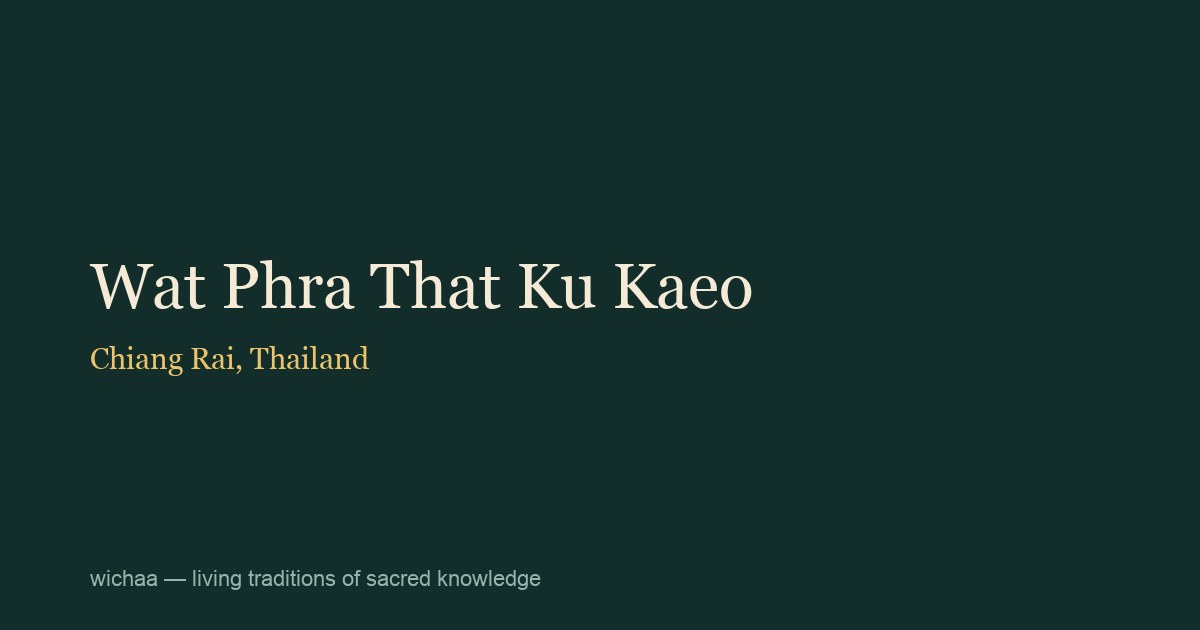 Wat Phra That Ku Kaeo

Chiang Rai, Thailand

wichaa — living traditions of sacred knowledge